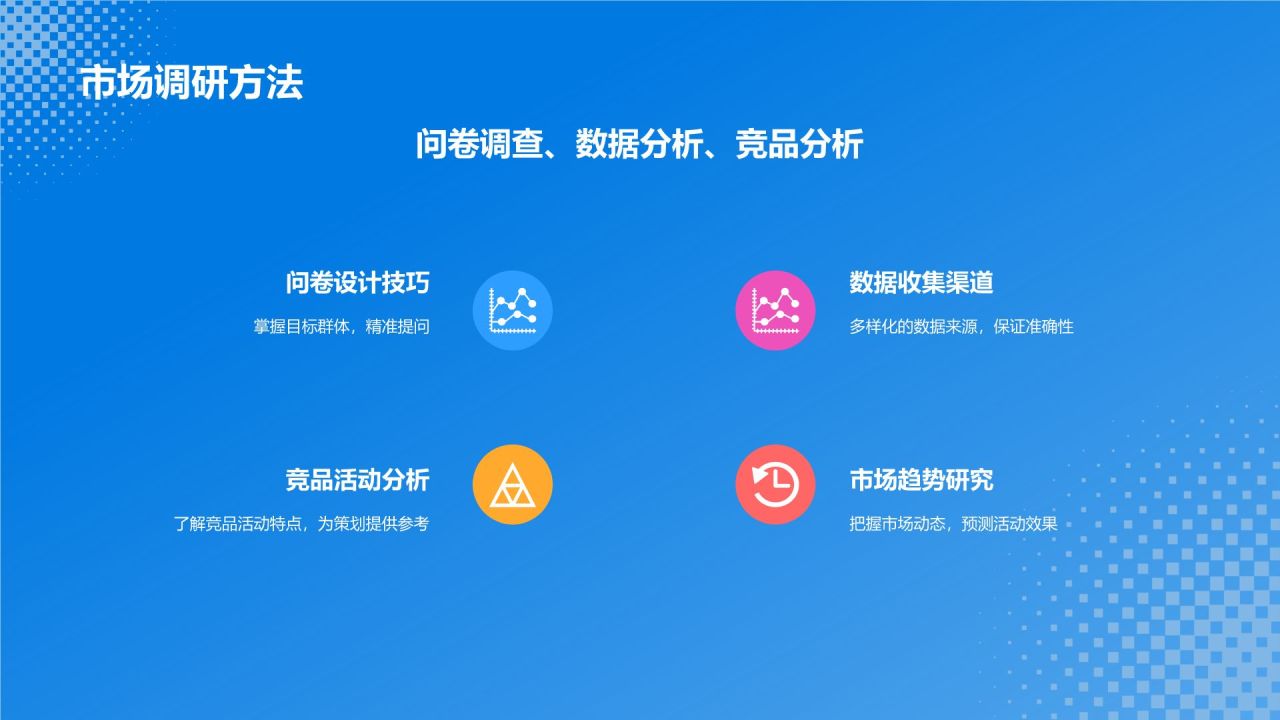 市场调研方法

问卷调查、数据分析、竞品分析

问卷设计技巧

掌握目标群体，精准提问

数据收集渠道

多样化的数据来源，保证准确性

竞品活动分析

了解竞品活动特点，为策划提供参考

市场趋势研究

把握市场动态，预测活动效果